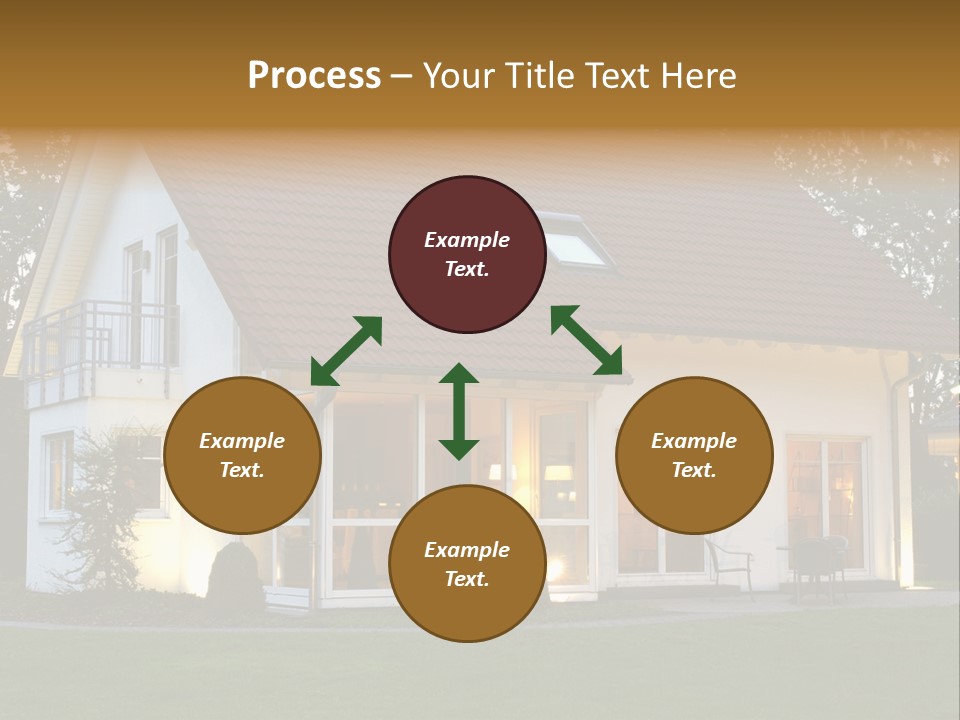 Process – Your Title Text Here

Example Text.

Example Text.

Example Text.

Example Text.